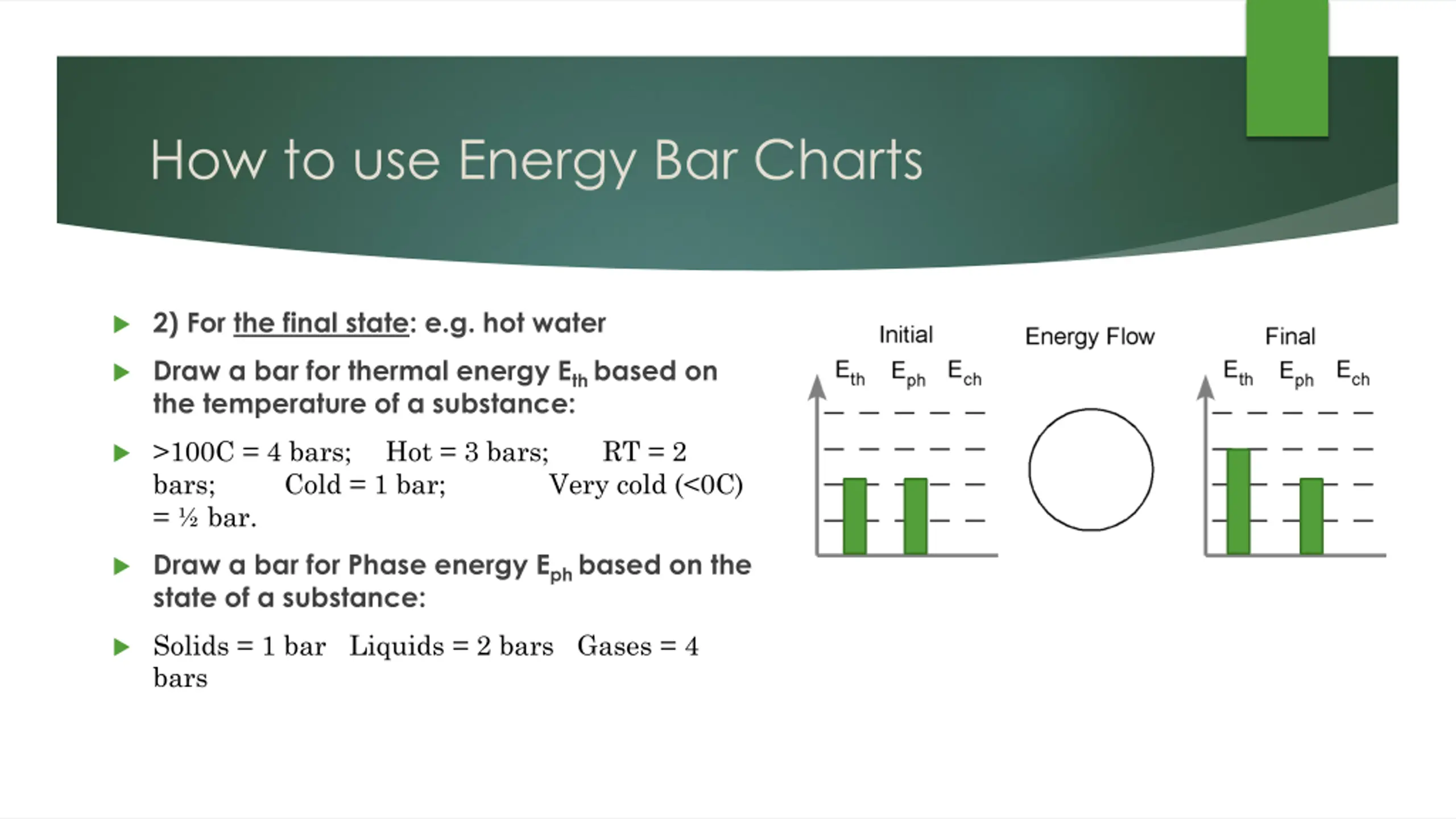 How to use Energy Bar Charts

2) For the final state: e.g. hot water

Draw a bar for thermal energy $E_{th}$ based on the temperature of a substance:

>100C = 4 bars; Hot = 3 bars; RT = 2 bars; Cold = 1 bar; Very cold (<0C) = ½ bar.

Draw a bar for Phase energy $E_{ph}$ based on the state of a substance:

Solids = 1 bar Liquids = 2 bars Gases = 4 bars

Initial

$E_{th}$ $E_{ph}$ $E_{ch}$

Energy Flow

Final

$E_{th}$ $E_{ph}$ $E_{ch}$